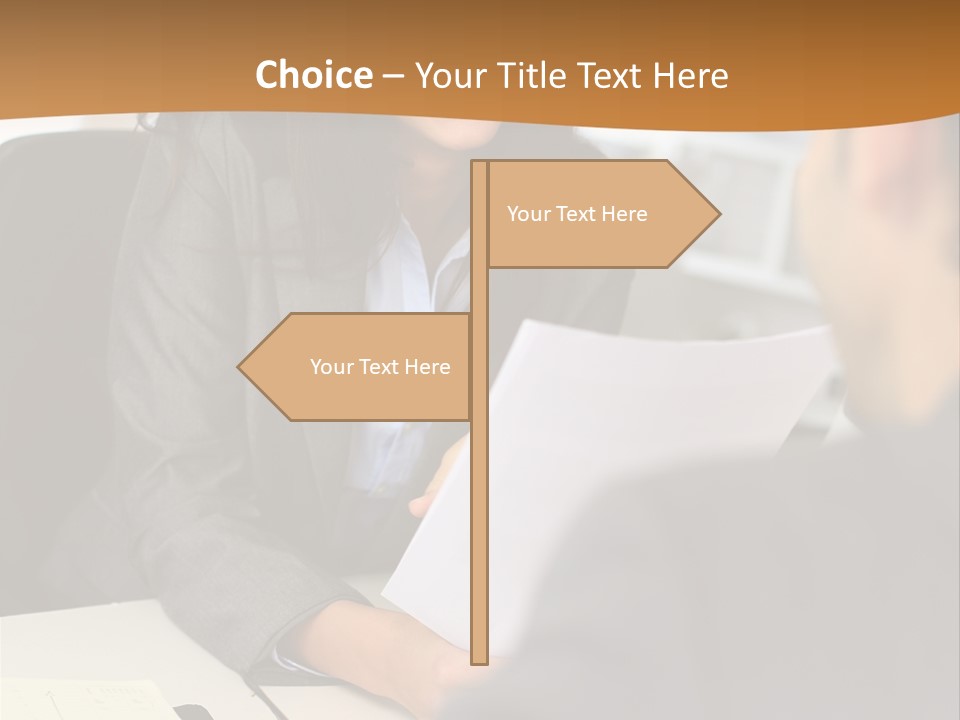 Choice – Your Title Text Here

Your Text Here

Your Text Here